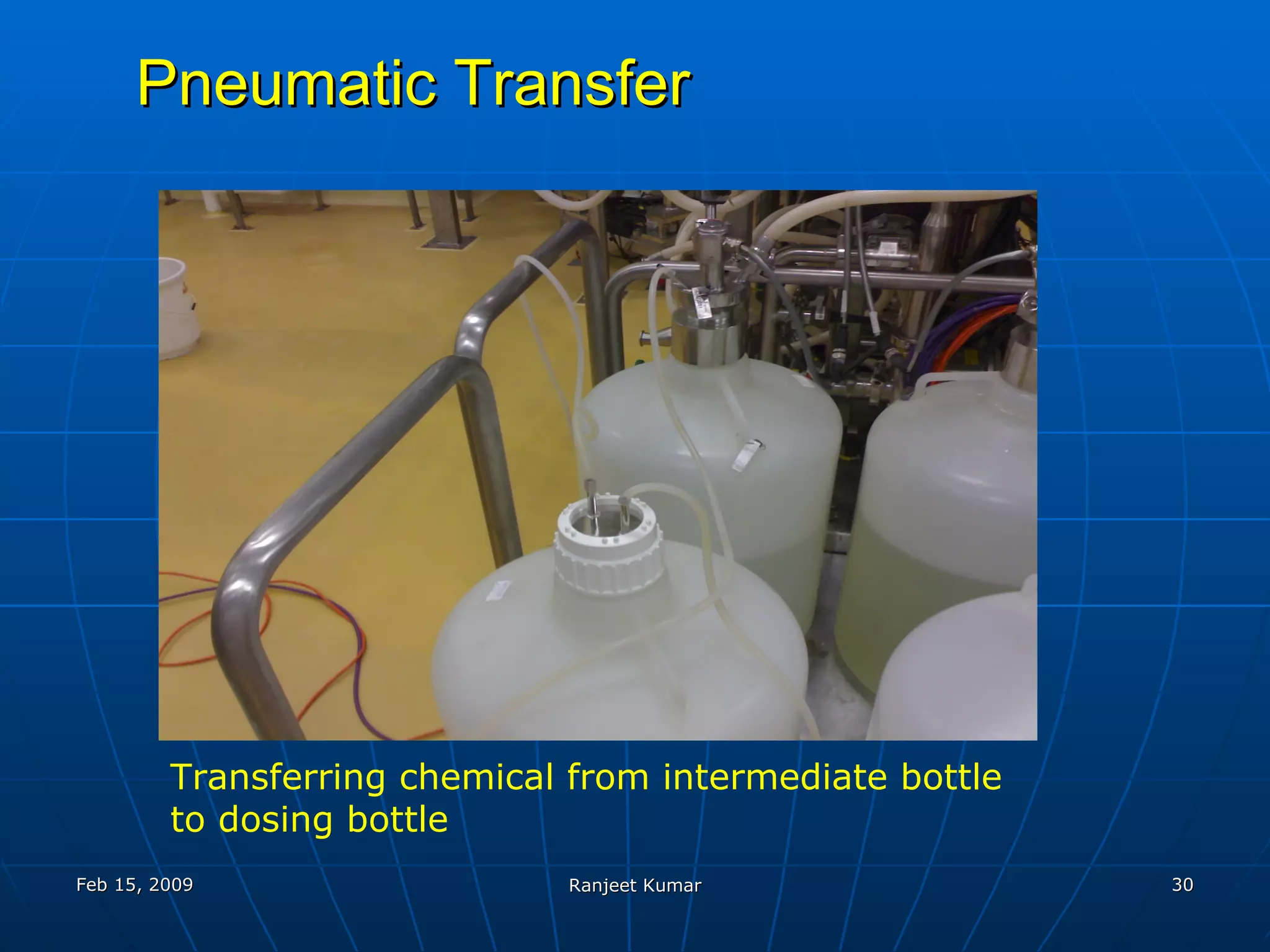 Pneumatic Transfer

Transferring chemical from intermediate bottle to dosing bottle

Feb 15, 2009

Ranjeet Kumar

30